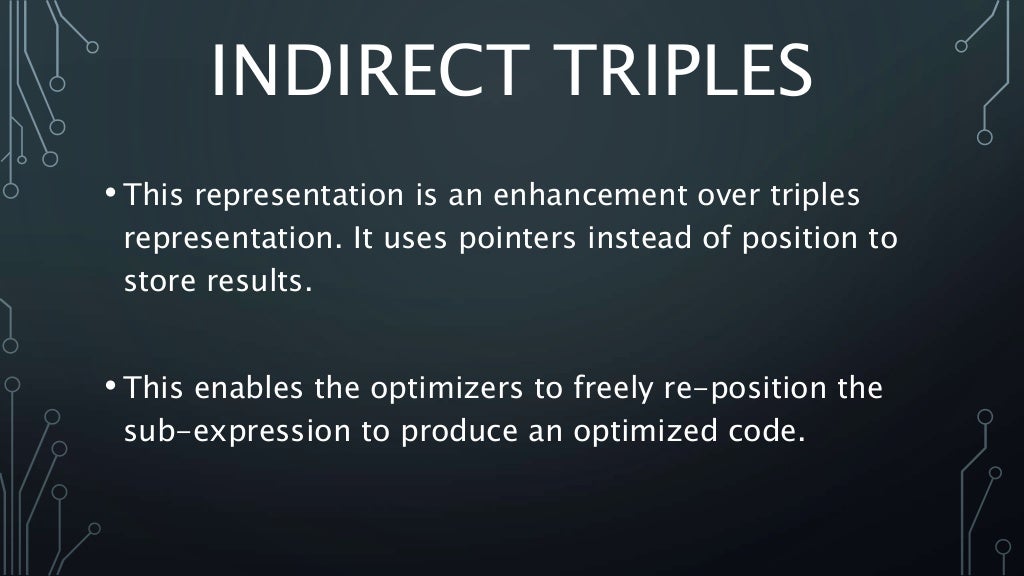 INDIRECT TRIPLES

• This representation is an enhancement over triples representation. It uses pointers instead of position to store results.

• This enables the optimizers to freely re-position the sub-expression to produce an optimized code.